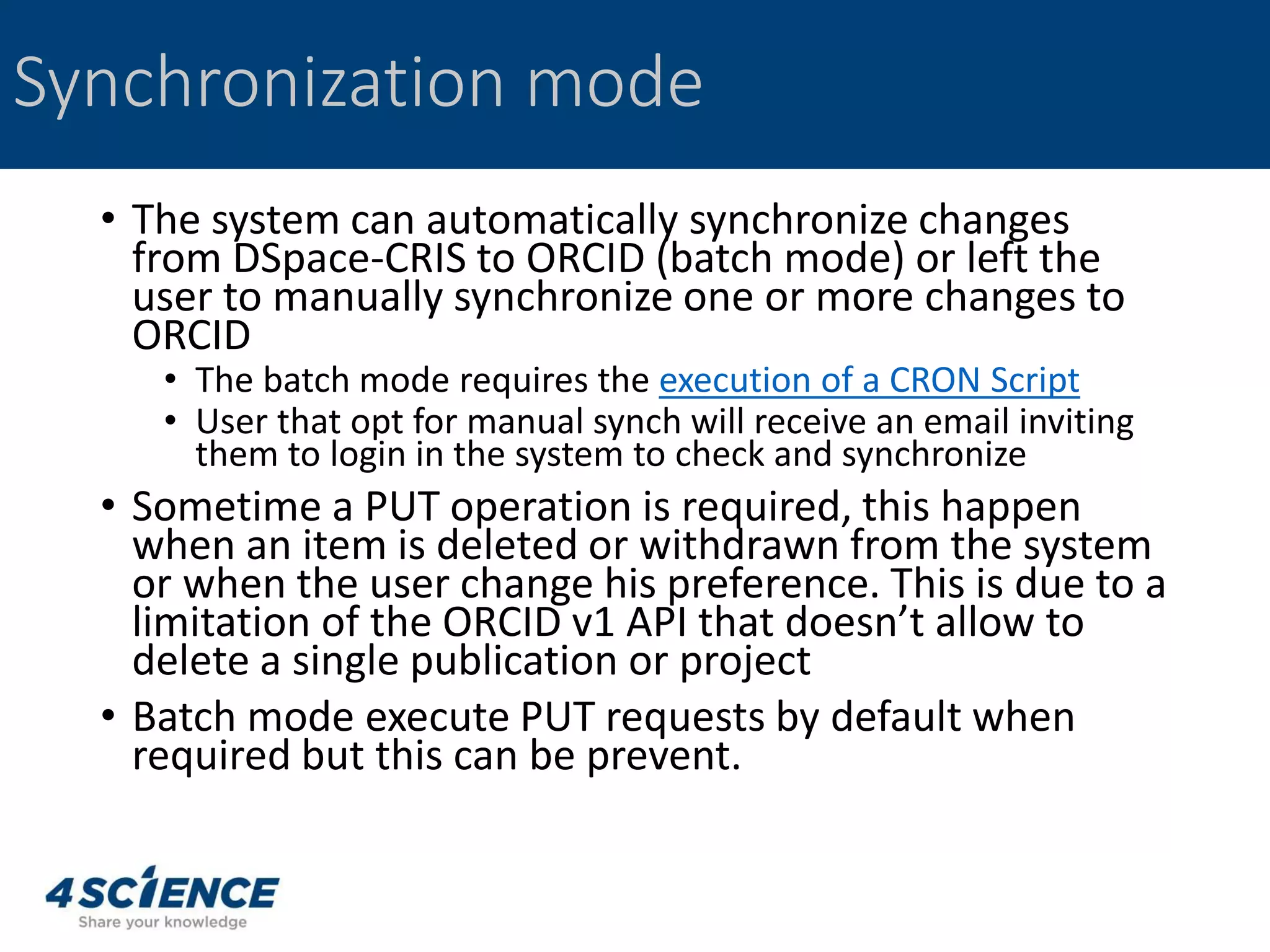 Synchronization mode

• The system can automatically synchronize changes from DSpace-CRIS to ORCID (batch mode) or left the user to manually synchronize one or more changes to ORCID
  • The batch mode requires the execution of a CRON Script
  • User that opt for manual synch will receive an email inviting them to login in the system to check and synchronize
• Sometime a PUT operation is required, this happen when an item is deleted or withdrawn from the system or when the user change his preference. This is due to a limitation of the ORCID v1 API that doesn't allow to delete a single publication or project
• Batch mode execute PUT requests by default when required but this can be prevent.

4SCIENCE
Share your knowledge